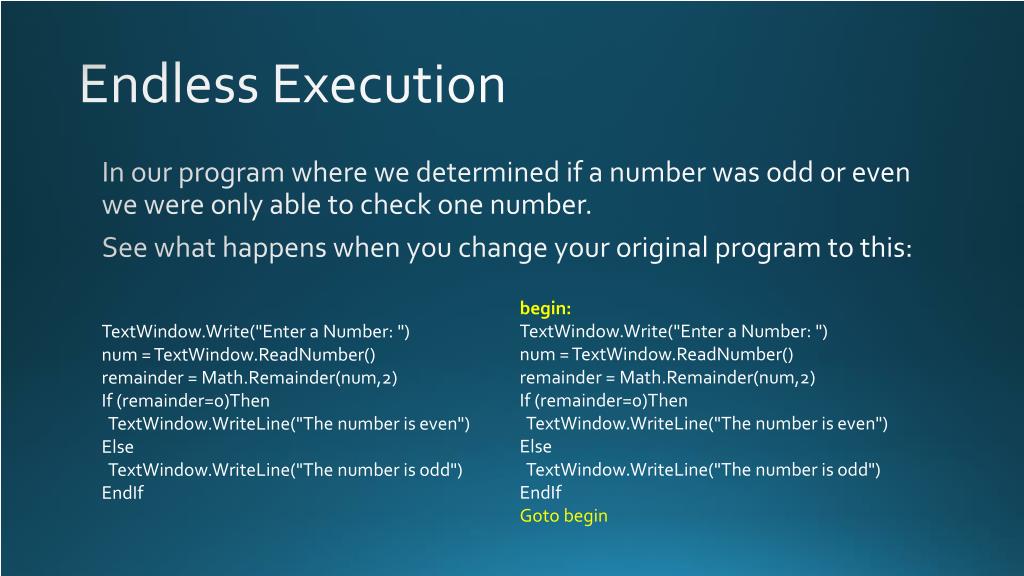 Endless Execution

In our program where we determined if a number was odd or even we were only able to check one number.

See what happens when you change your original program to this:

TextWindow.Write("Enter a Number: ")
num = TextWindow.ReadNumber()
remainder = Math.Remainder(num,2)
If (remainder=0)Then
 TextWindow.WriteLine("The number is even")
Else
 TextWindow.WriteLine("The number is odd")
EndIf

begin:
TextWindow.Write("Enter a Number: ")
num = TextWindow.ReadNumber()
remainder = Math.Remainder(num,2)
If (remainder=0)Then
 TextWindow.WriteLine("The number is even")
Else
 TextWindow.WriteLine("The number is odd")
EndIf
Goto begin